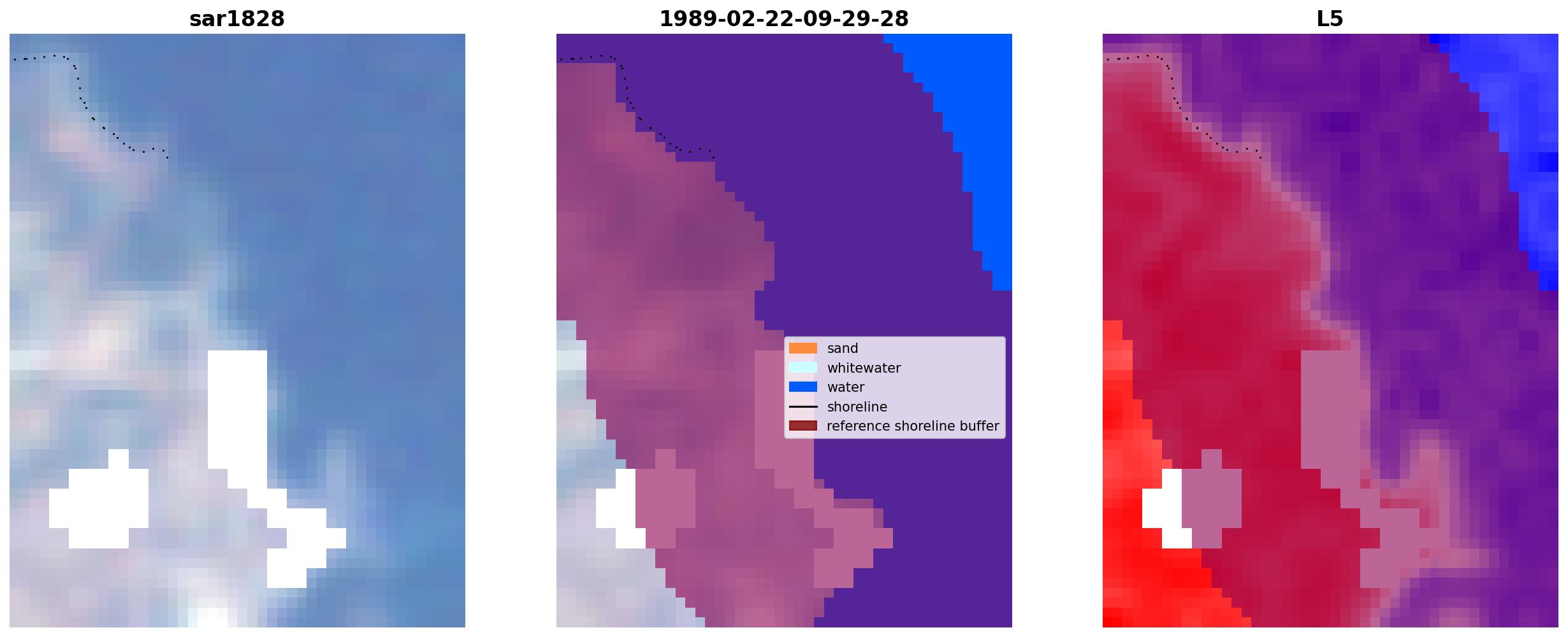 sar1828

1989-02-22-09-29-28

sand
whitewater
water
shoreline
reference shoreline buffer

L5